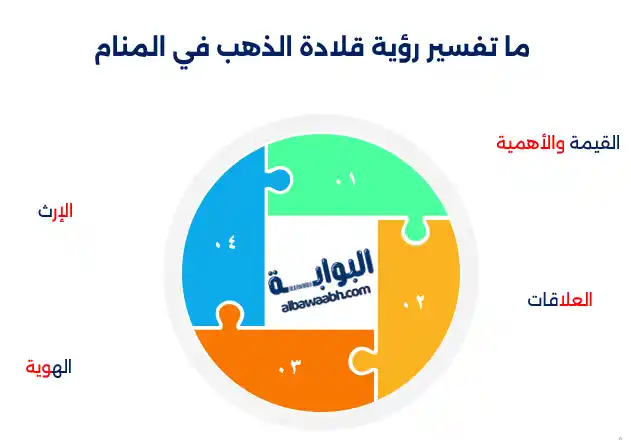 ما تفسير رؤية قلادة الذهب في المنام

القيمة والأهمية

٠١

الإرث

٠٤

البوابة
albawaabh.com

٠٢

العلاقات

٠٣

الهوية